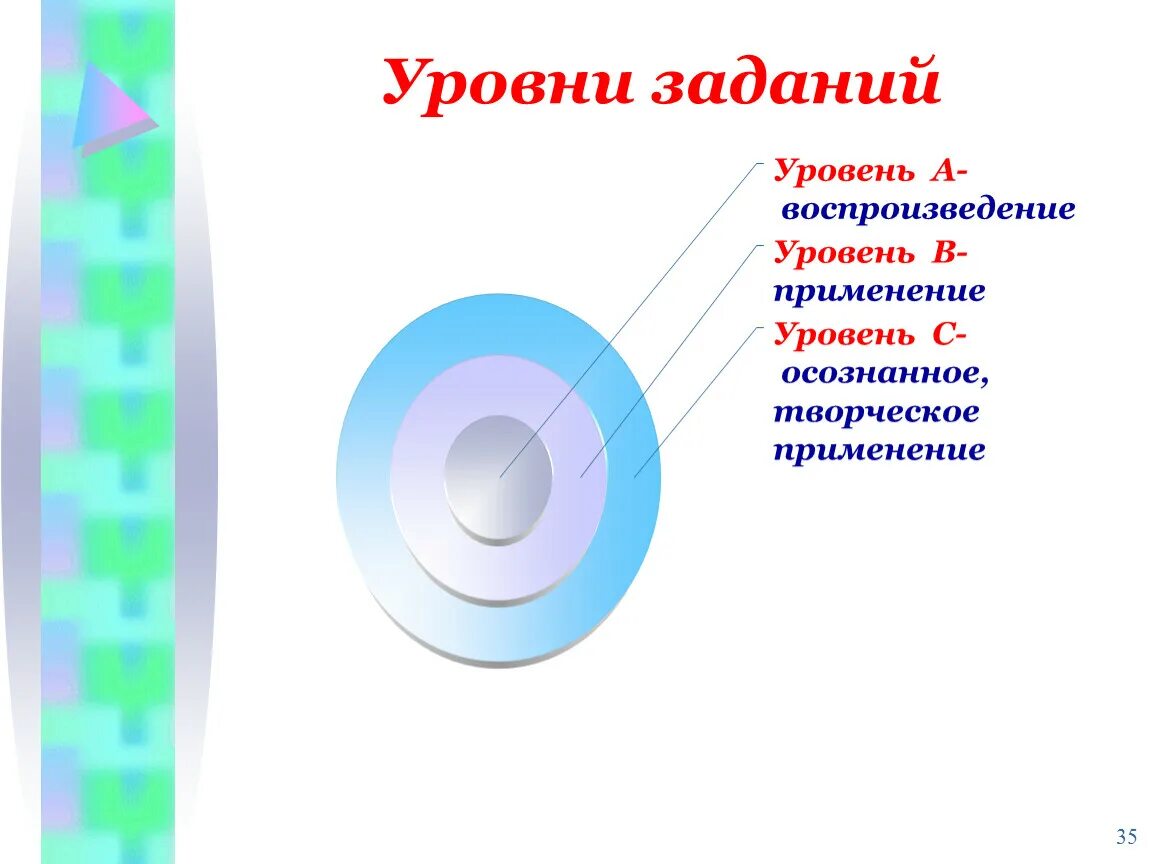 Уровни заданий

Уровень А- воспроизведение

Уровень В- применение

Уровень С- осознанное, творческое применение

35